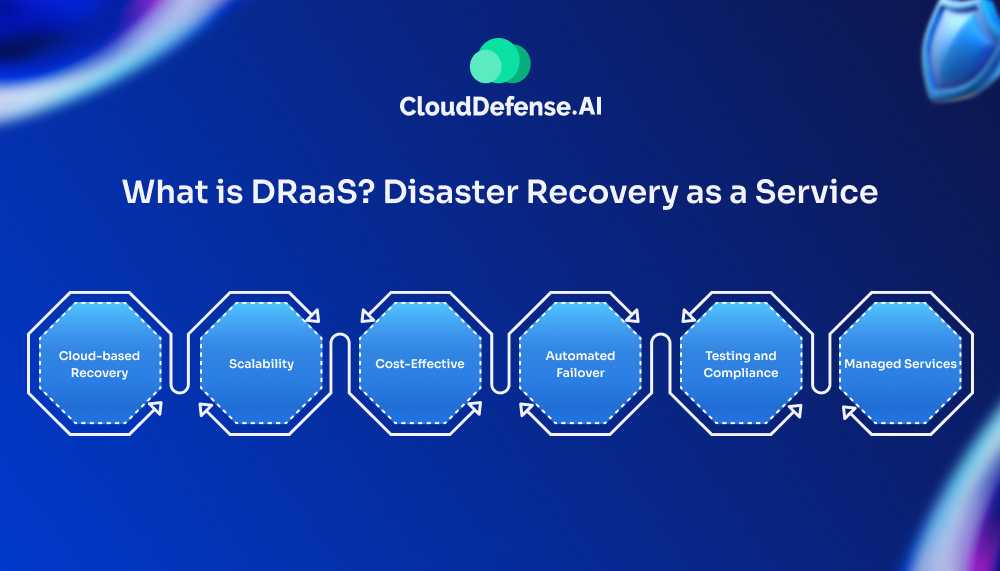 CloudDefense.AI

What is DRaaS? Disaster Recovery as a Service

Cloud-based Recovery

Scalability

Cost-Effective

Automated Failover

Testing and Compliance

Managed Services